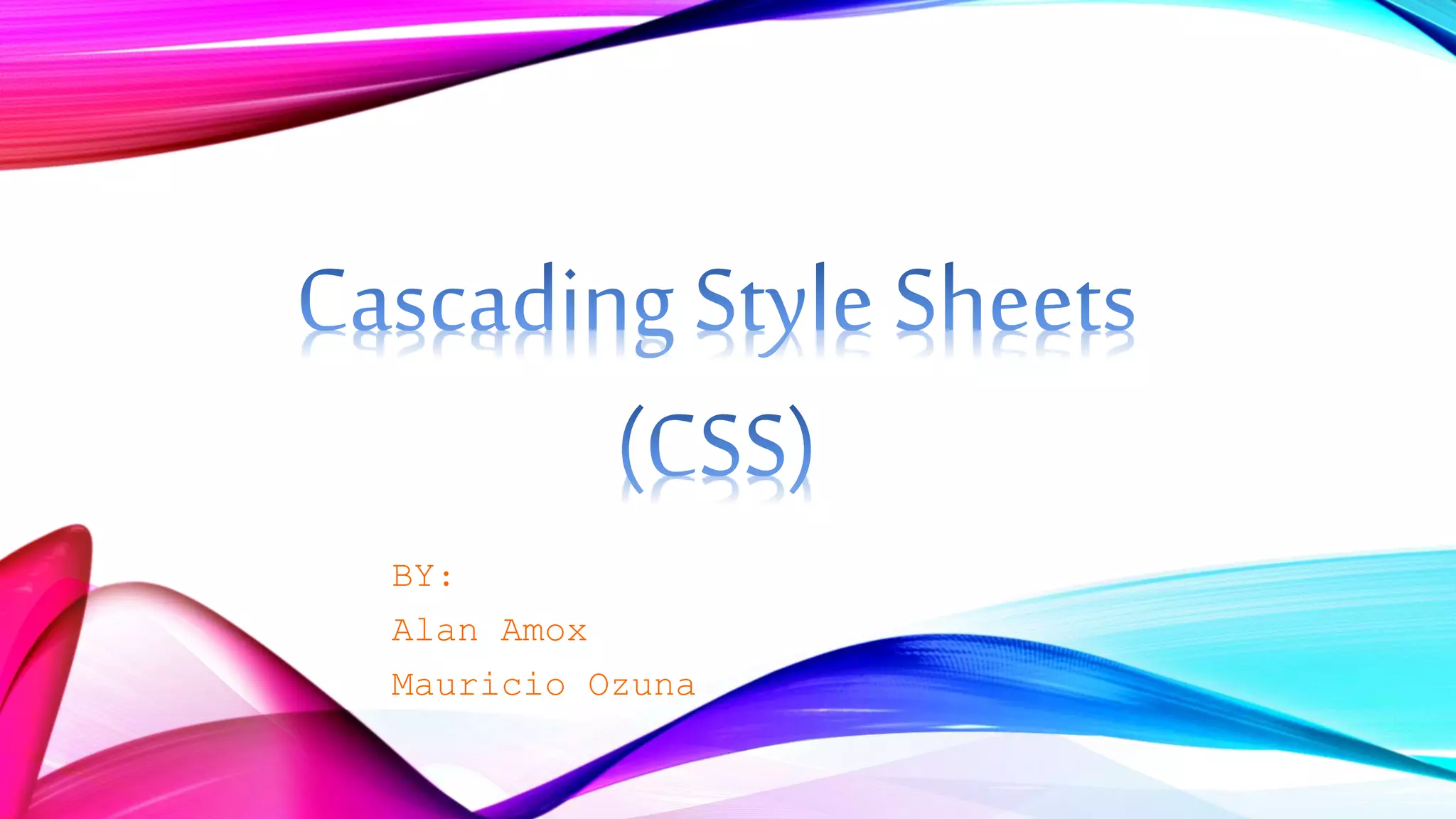 Cascading Style Sheets (CSS)

BY:
Alan Amox
Mauricio Ozuna